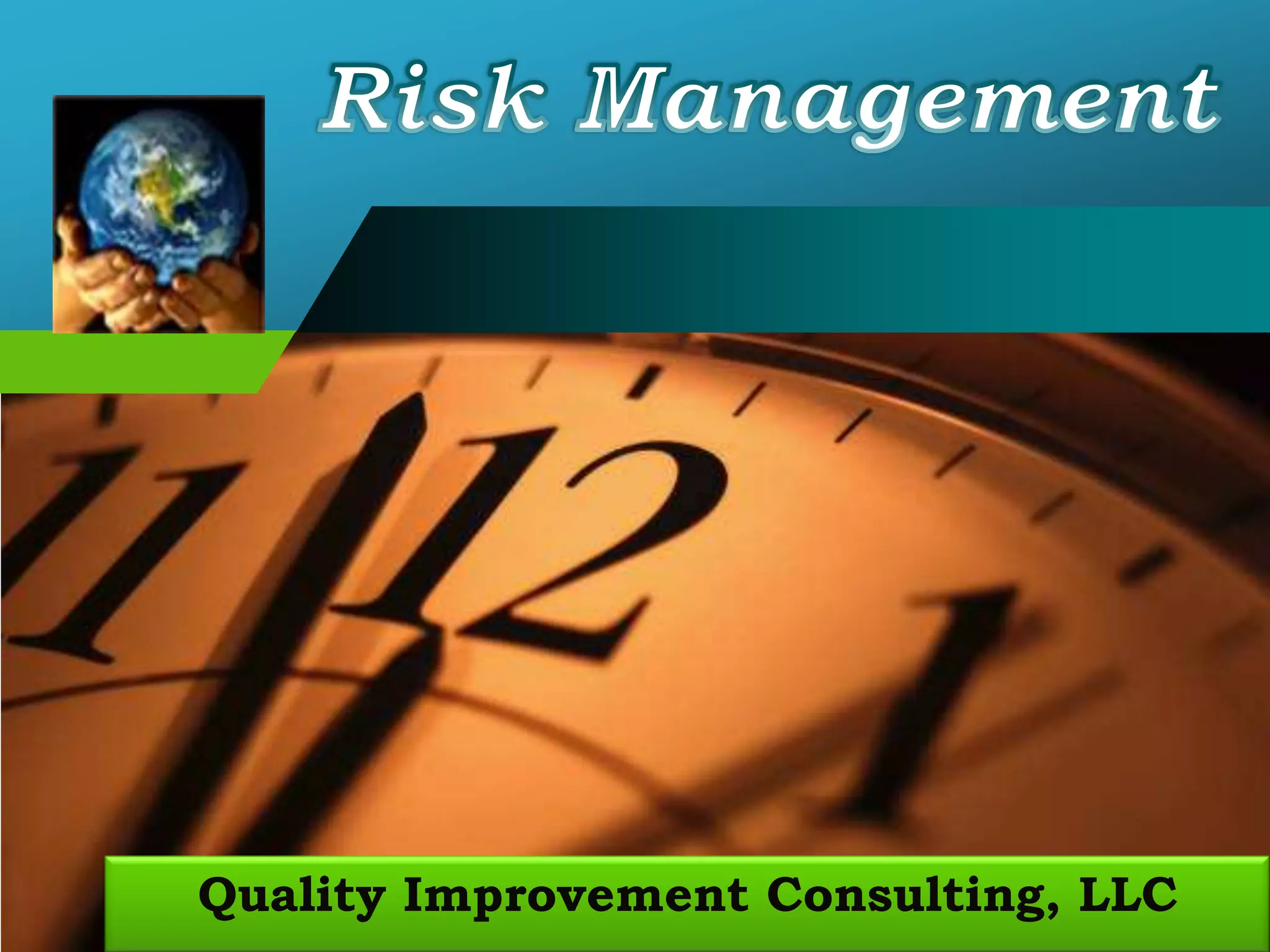 Risk Management

11 12 1

Quality Improvement Consulting, LLC